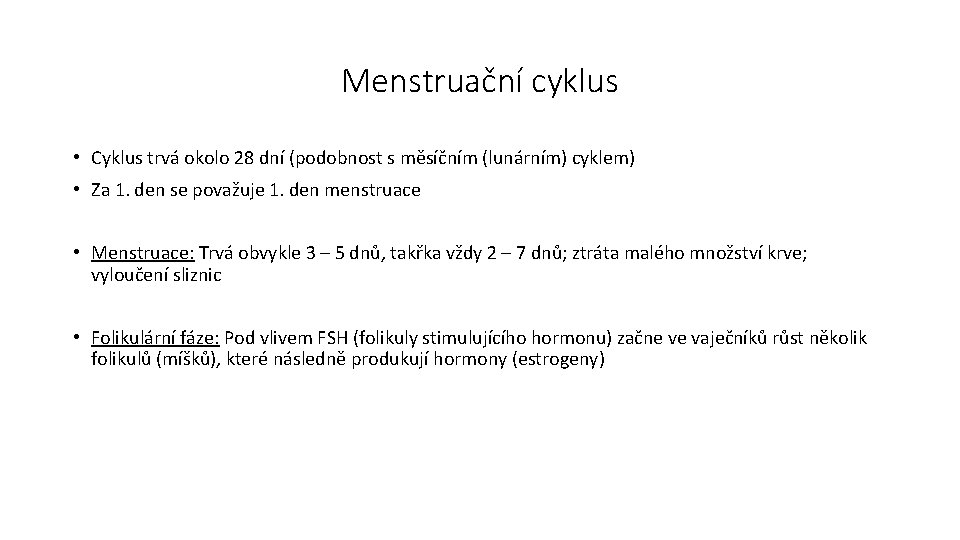 Menstruační cyklus

• Cyklus trvá okolo 28 dní (podobnost s měsíčním (lunárním) cyklem)

• Za 1. den se považuje 1. den menstruace

• Menstruace: Trvá obvykle 3 – 5 dnů, takřka vždy 2 – 7 dnů; ztráta malého množství krve; vyloučení sliznic

• Folikulární fáze: Pod vlivem FSH (folikuly stimulujícího hormonu) začne ve vaječníků růst několik folikulů (míšků), které následně produkují hormony (estrogeny)